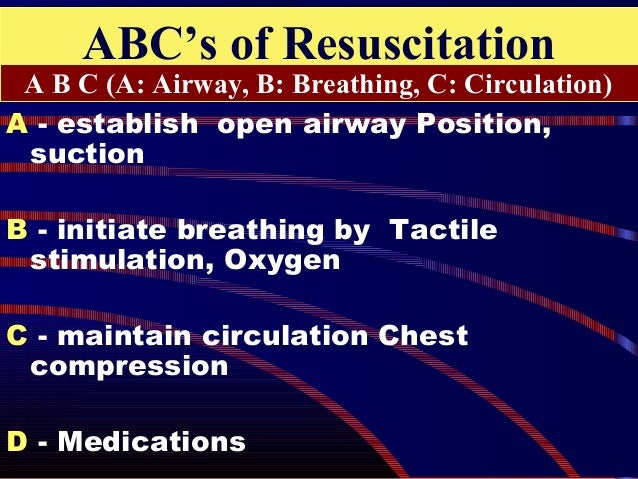 ABC's of Resuscitation

A B C (A: Airway, B: Breathing, C: Circulation)

A - establish open airway Position, suction

B - initiate breathing by Tactile stimulation, Oxygen

C - maintain circulation Chest compression

D - Medications